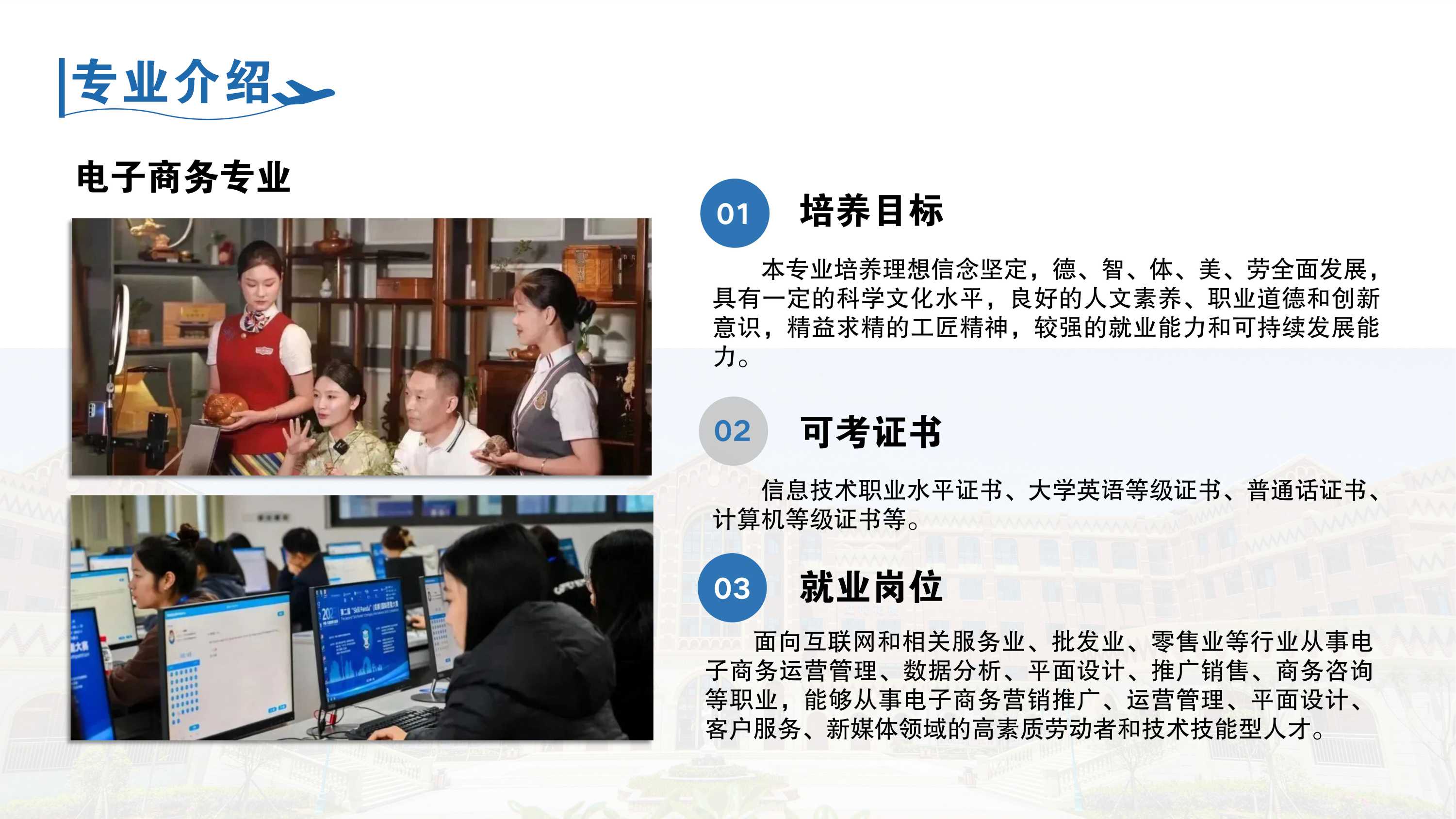 专业介绍

电子商务专业

01 培养目标

本专业培养理想信念坚定，德、智、体、美、劳全面发展，具有一定的科学文化水平，良好的人文素养、职业道德和创新意识，精益求精的工匠精神，较强的就业能力和可持续发展能力。

02 可考证书

信息技术职业水平证书、大学英语等级证书、普通话证书、计算机等级证书等。

03 就业岗位

面向互联网和相关服务业、批发业、零售业等行业从事电子商务运营管理、数据分析、平面设计、推广销售、商务咨询等职业，能够从事电子商务营销推广、运营管理、平面设计、客户服务、新媒体领域的高素质劳动者和技术技能型人才。